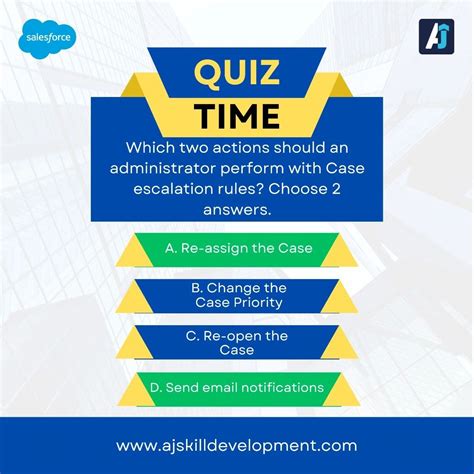 salesforce

AJ

QUIZ
TIME

Which two actions should an administrator perform with Case escalation rules? Choose 2 answers.

A. Re-assign the Case

B. Change the Case Priority

C. Re-open the Case

D. Send email notifications

www.ajskilldevelopment.com